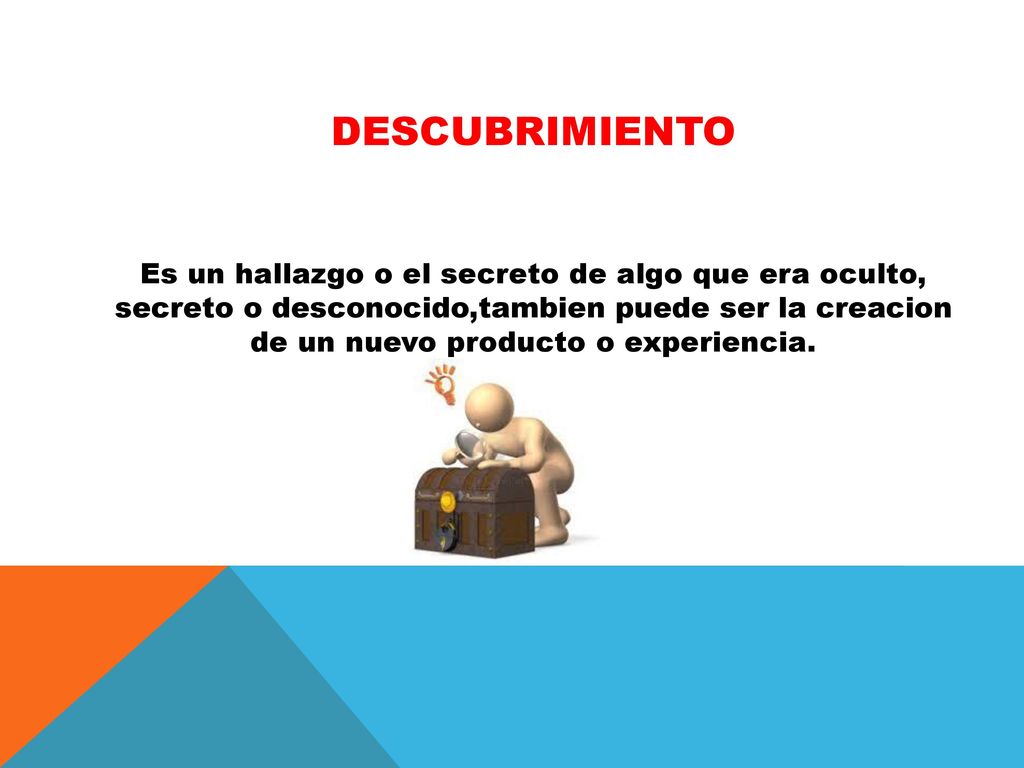 DESCUBRIMIENTO

Es un hallazgo o el secreto de algo que era oculto, secreto o desconocido,tambien puede ser la creacion de un nuevo producto o experiencia.